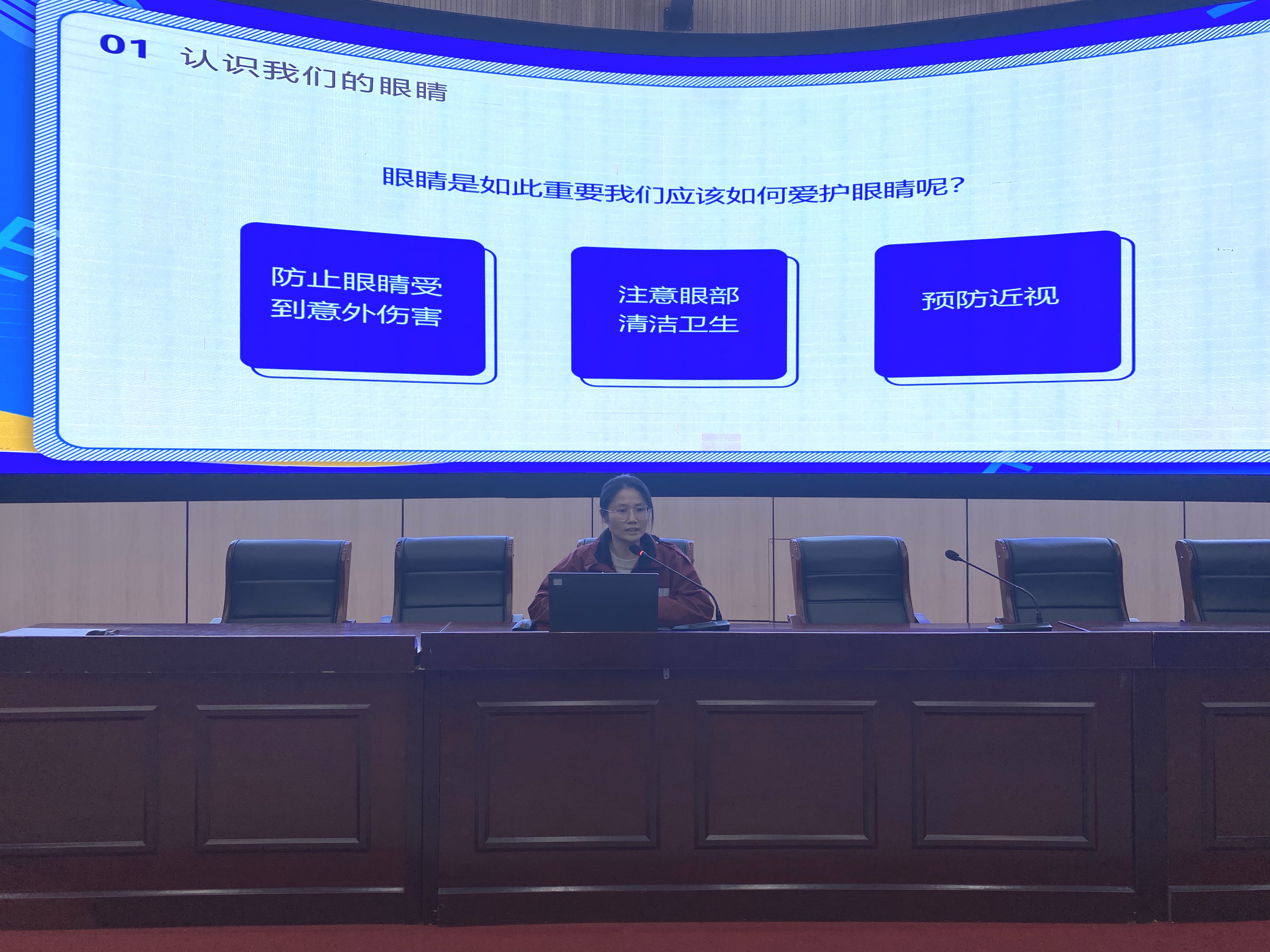 01 认识我们的眼睛

眼睛是如此重要我们应该如何爱护眼睛呢？

防止眼睛受到意外伤害

注意眼部清洁卫生

预防近视